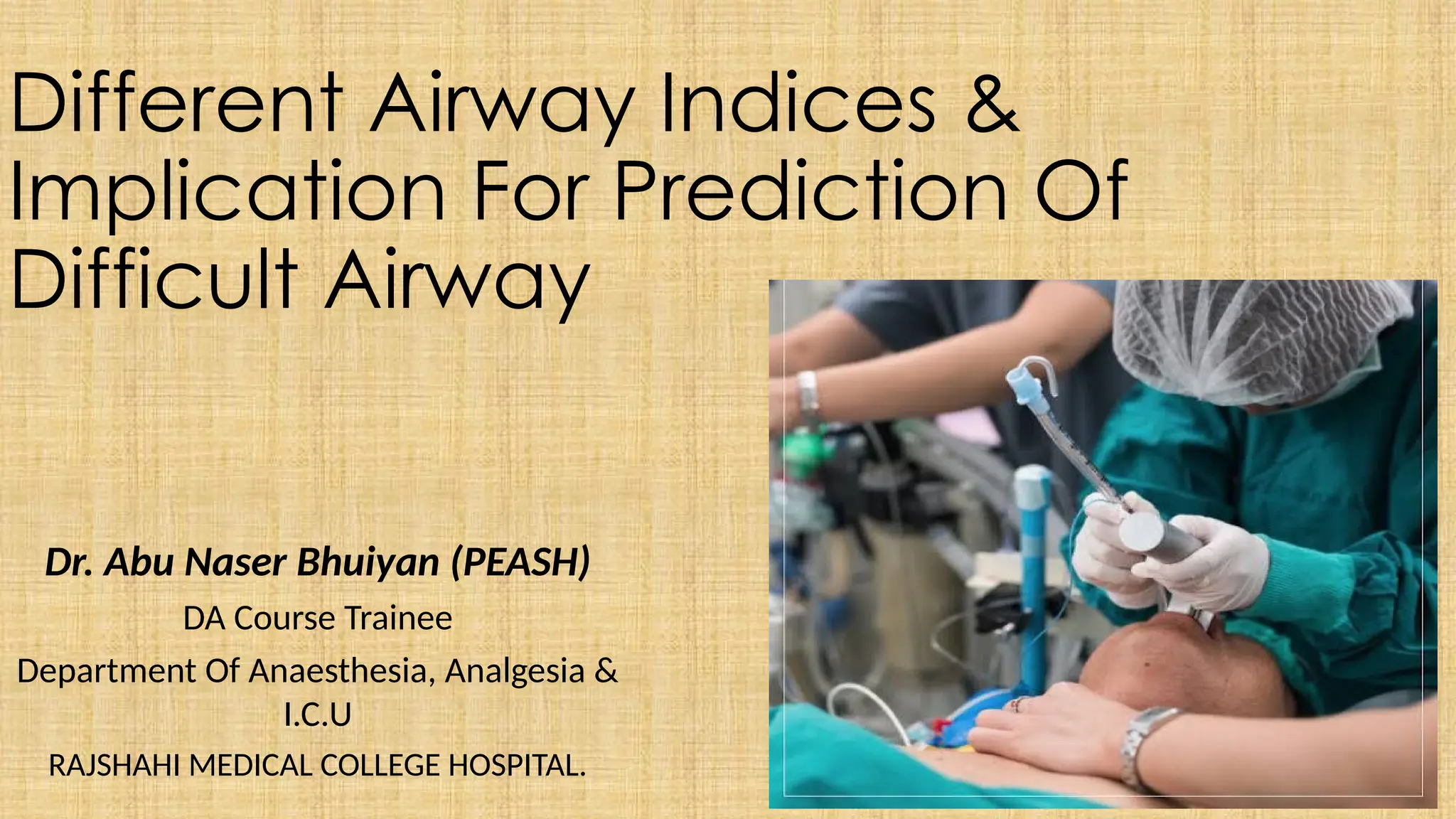 Different Airway Indices & Implication For Prediction Of Difficult Airway

Dr. Abu Naser Bhuiyan (PEASH)

DA Course Trainee

Department Of Anaesthesia, Analgesia & I.C.U

RAJSHAHI MEDICAL COLLEGE HOSPITAL.